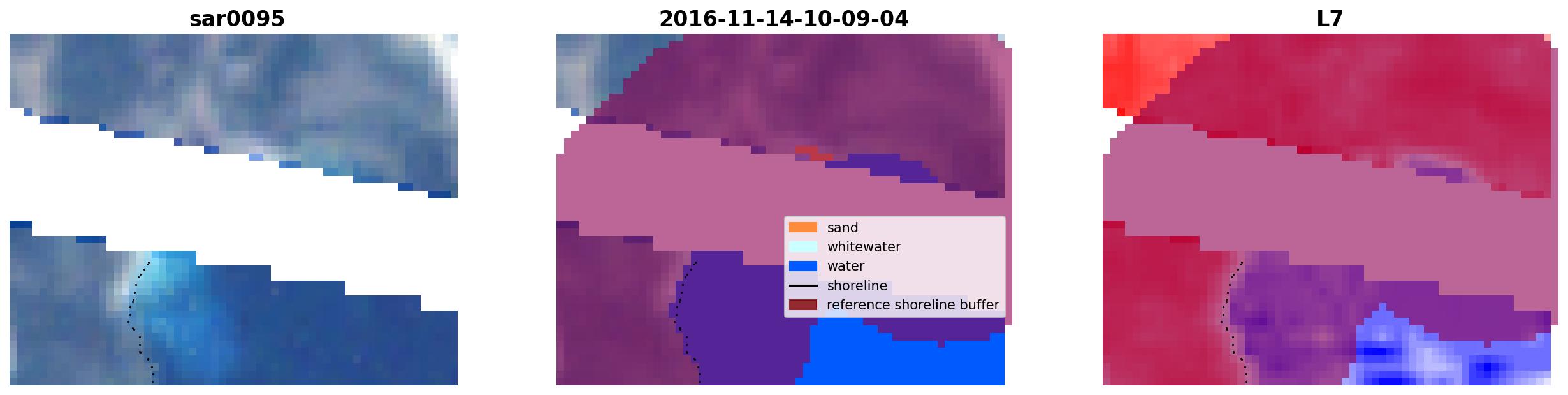 sar0095

2016-11-14-10-09-04

L7

sand
whitewater
water
shoreline
reference shoreline buffer